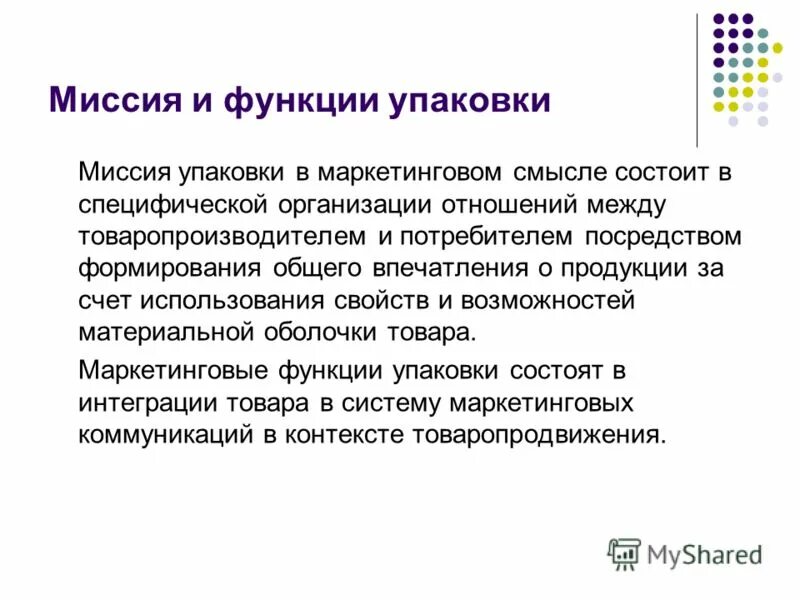 Миссия и функции упаковки

Миссия упаковки в маркетинговом смысле состоит в специфической организации отношений между товаропроизводителем и потребителем посредством формирования общего впечатления о продукции за счет использования свойств и возможностей материальной оболочки товара.

Маркетинговые функции упаковки состоят в интеграции товара в систему маркетинговых коммуникаций в контексте товаропродвижения.

MyShared